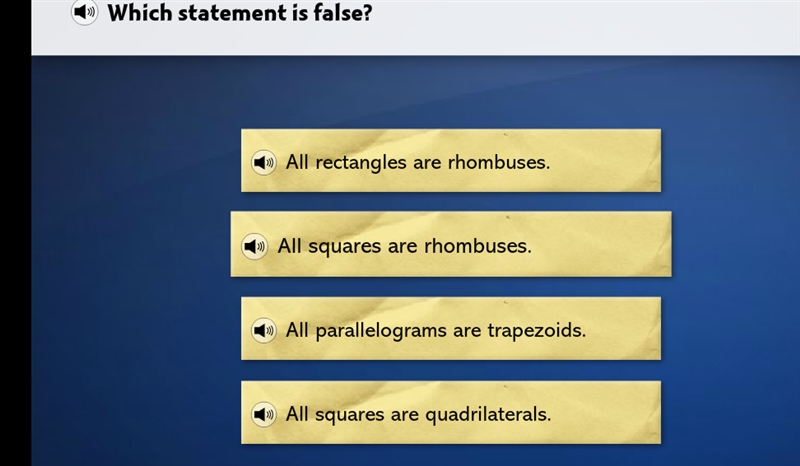 Which statement is false?

All rectangles are rhombuses.

All squares are rhombuses.

All parallelograms are trapezoids.

All squares are quadrilaterals.